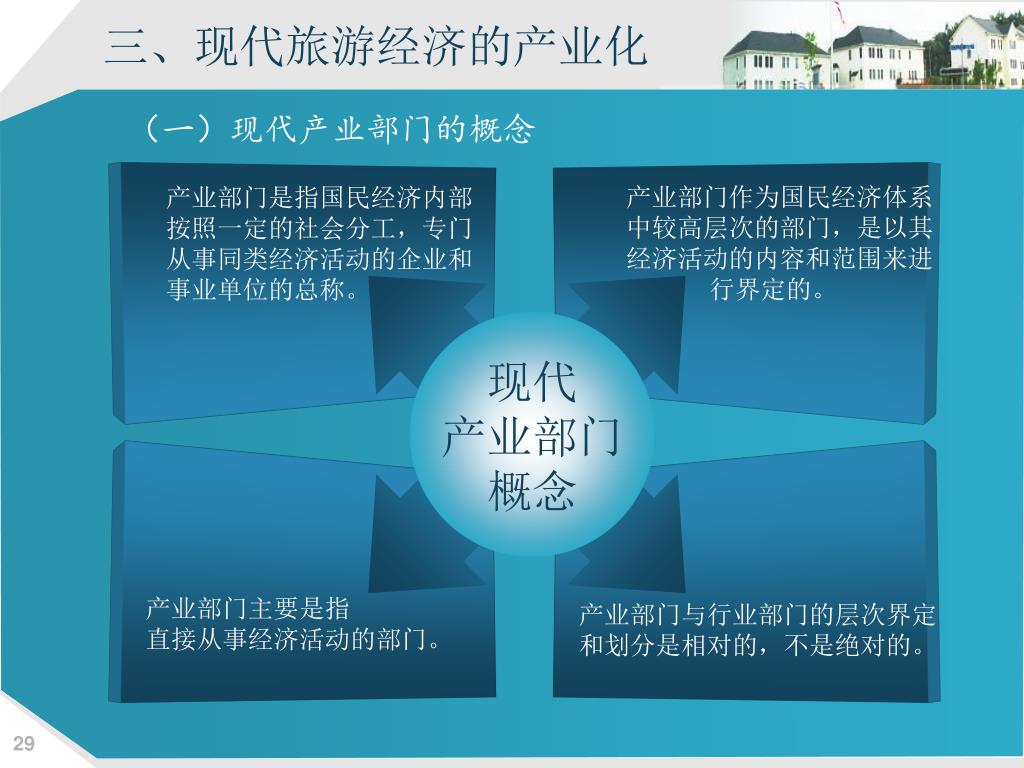 三、现代旅游经济的产业化

（一）现代产业部门的概念

产业部门是指国民经济内部按照一定的社会分工，专门从事同类经济活动的企业和事业单位的总称。

产业部门作为国民经济体系中较高层次的部门，是以其经济活动的内容和范围来进行界定的。

现代
产业部门
概念

产业部门主要是指
直接从事经济活动的部门。

产业部门与行业部门的层次界定和划分是相对的，不是绝对的。

29